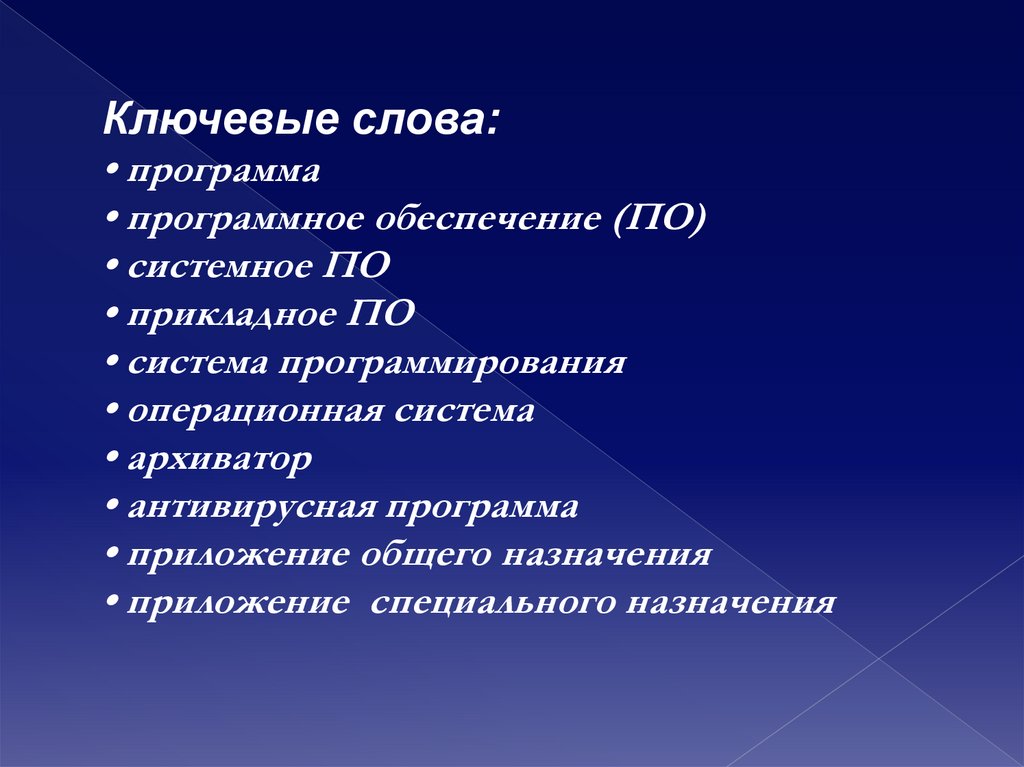 Ключевые слова:
• программа
• программное обеспечение (ПО)
• системное ПО
• прикладное ПО
• система программирования
• операционная система
• архиватор
• антивирусная программа
• приложение общего назначения
• приложение  специального назначения